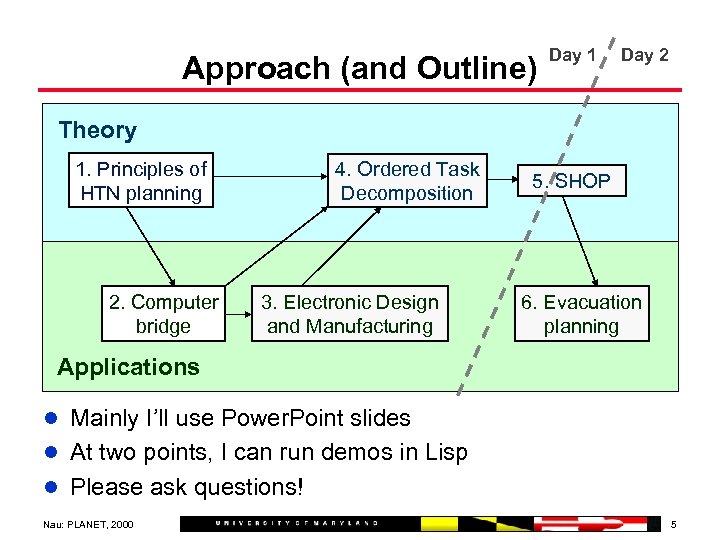 Approach (and Outline)

Day 1 Day 2

Theory

1. Principles of HTN planning

4. Ordered Task Decomposition

5. SHOP

2. Computer bridge

3. Electronic Design and Manufacturing

6. Evacuation planning

Applications

- Mainly I'll use PowerPoint slides
- At two points, I can run demos in Lisp
- Please ask questions!

Nau: PLANET, 2000

UNIVERSITY OF MARYLAND

5